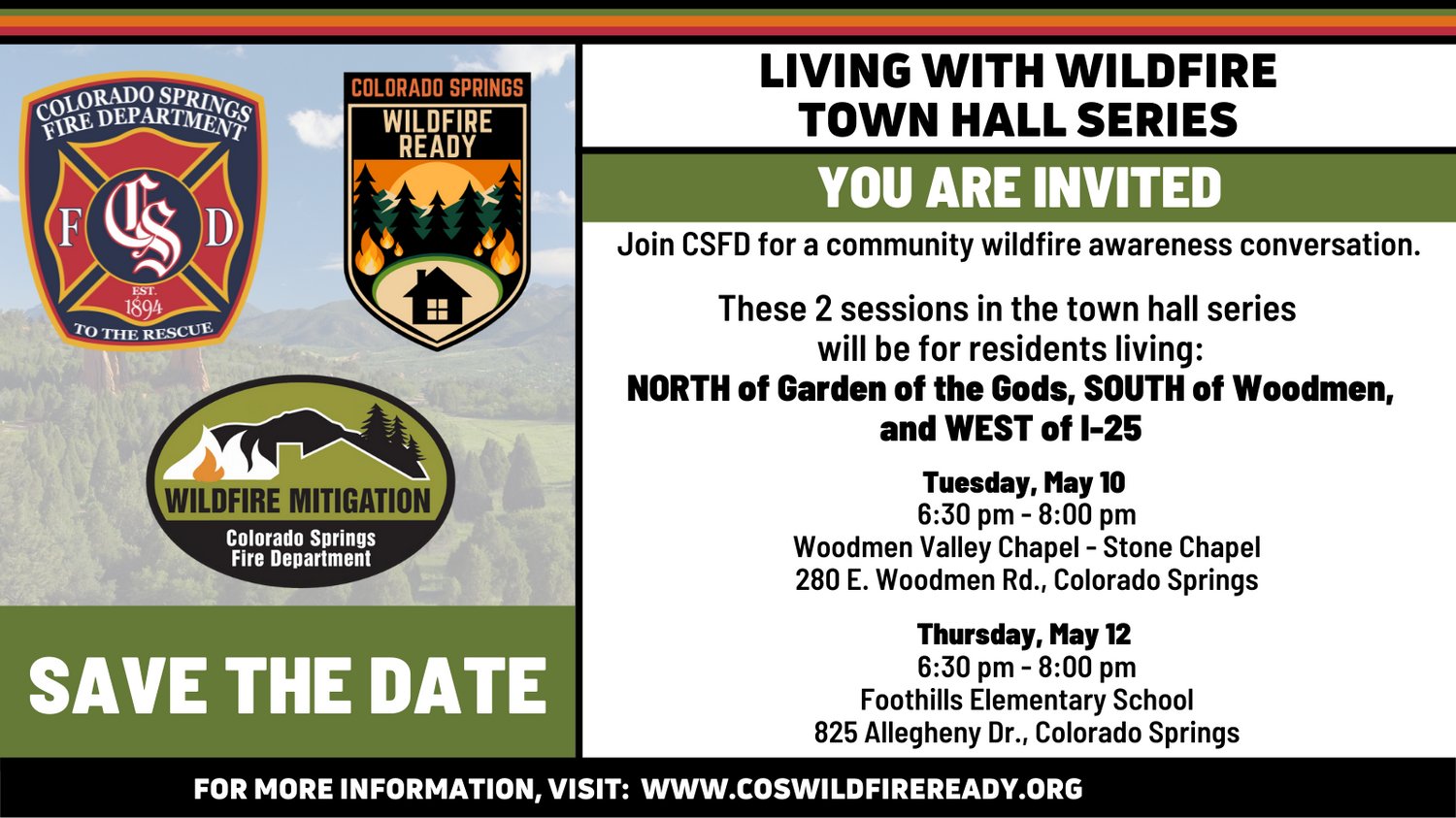 COLORADO SPRINGS FIRE DEPARTMENT

F CS D

EST. 1894

TO THE RESCUE

COLORADO SPRINGS

WILDFIRE READY

WILDFIRE MITIGATION

Colorado Springs Fire Department

SAVE THE DATE

LIVING WITH WILDFIRE TOWN HALL SERIES

YOU ARE INVITED

Join CSFD for a community wildfire awareness conversation.

These 2 sessions in the town hall series will be for residents living:
NORTH of Garden of the Gods, SOUTH of Woodmen, and WEST of I-25

Tuesday, May 10
6:30 pm - 8:00 pm
Woodmen Valley Chapel - Stone Chapel
280 E. Woodmen Rd., Colorado Springs

Thursday, May 12
6:30 pm - 8:00 pm
Foothills Elementary School
825 Allegheny Dr., Colorado Springs

FOR MORE INFORMATION, VISIT: WWW.COSWILDFIREREADY.ORG